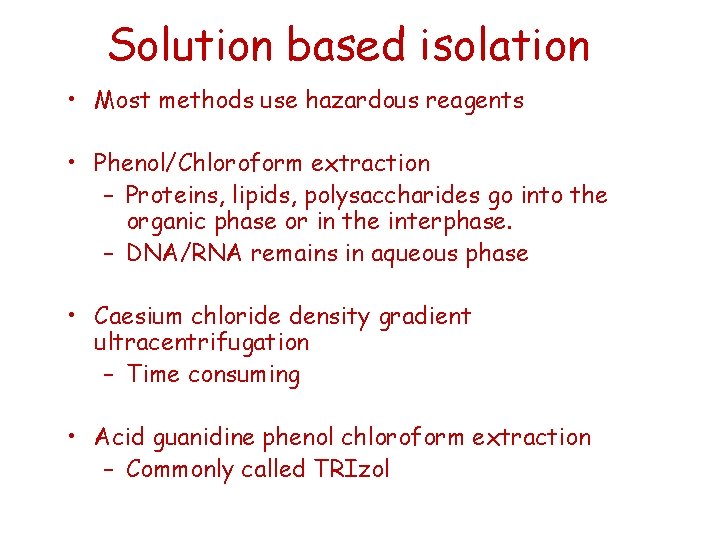 Solution based isolation

• Most methods use hazardous reagents

• Phenol/Chloroform extraction
– Proteins, lipids, polysaccharides go into the organic phase or in the interphase.
– DNA/RNA remains in aqueous phase

• Caesium chloride density gradient ultracentrifugation
– Time consuming

• Acid guanidine phenol chloroform extraction
– Commonly called TRIzol